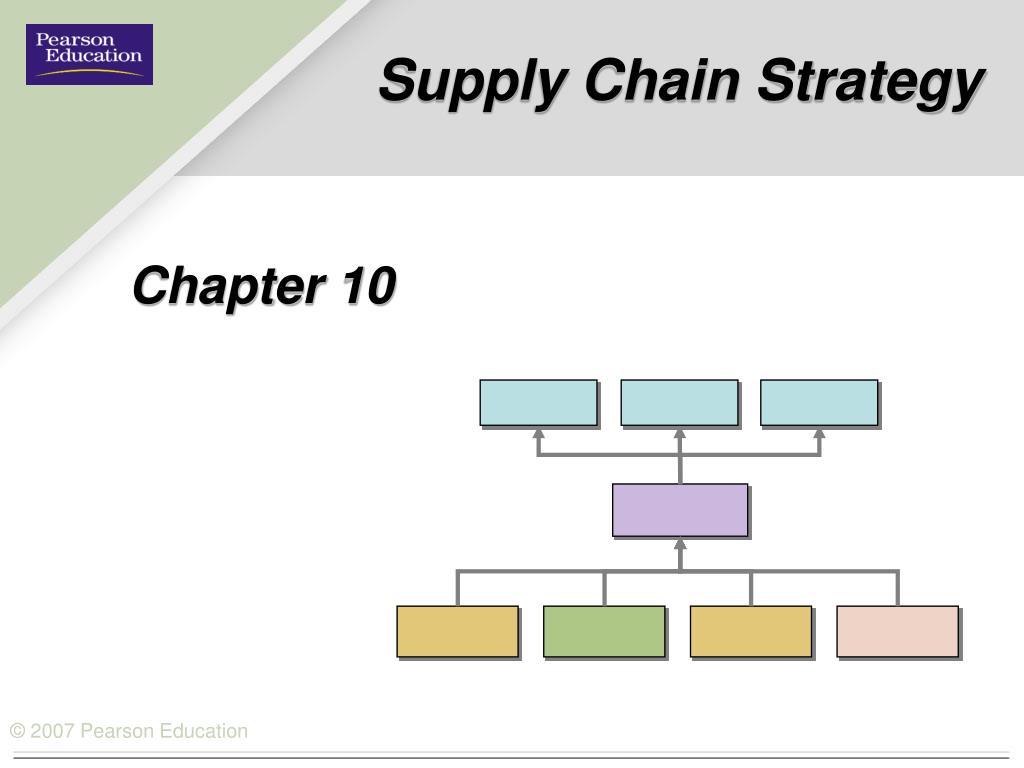 Pearson Education

Supply Chain Strategy

Chapter 10

© 2007 Pearson Education